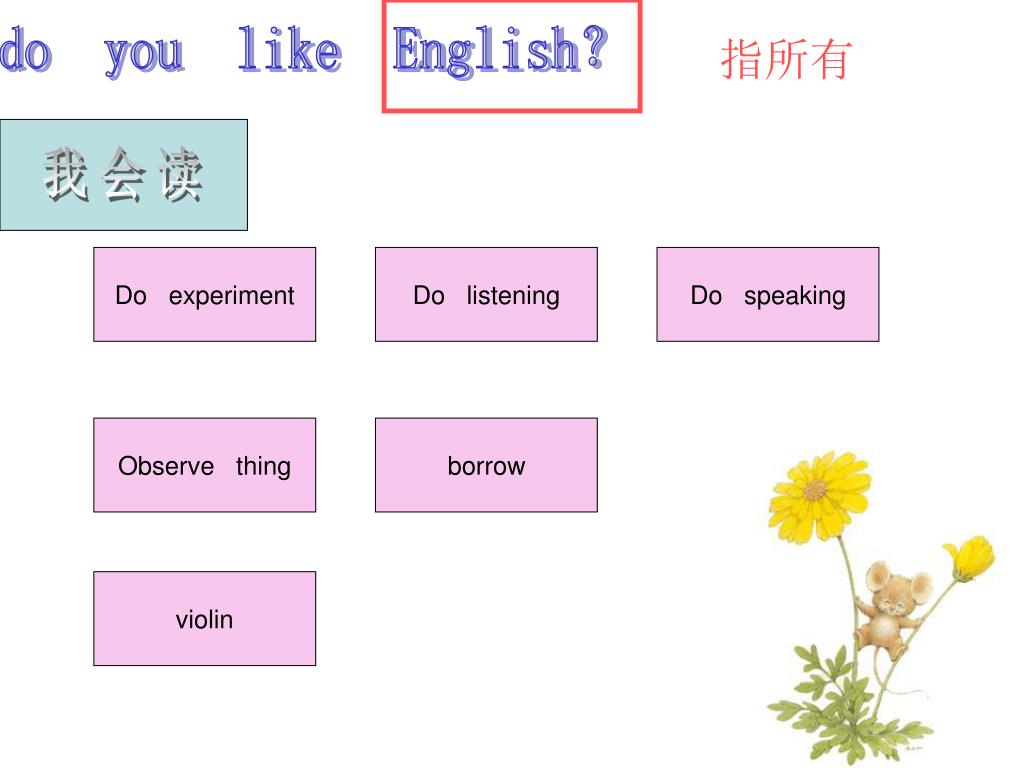 do you like English? 指所有

我会读

Do experiment

Do listening

Do speaking

Observe thing

borrow

violin